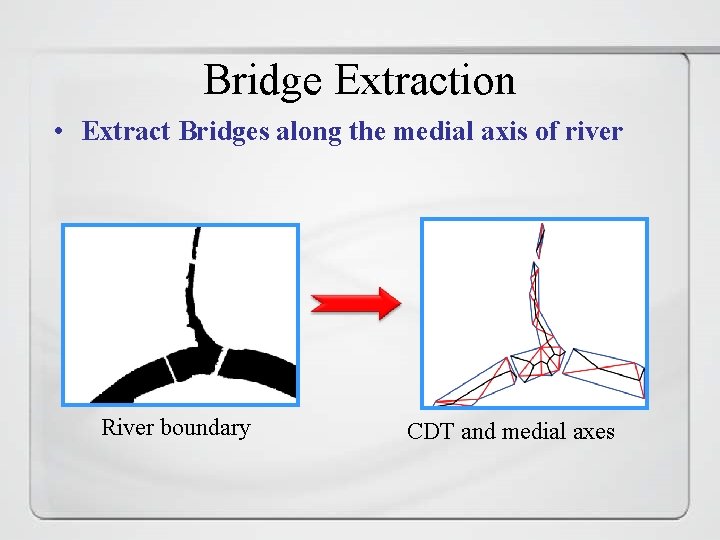 Bridge Extraction

• Extract Bridges along the medial axis of river

River boundary

CDT and medial axes